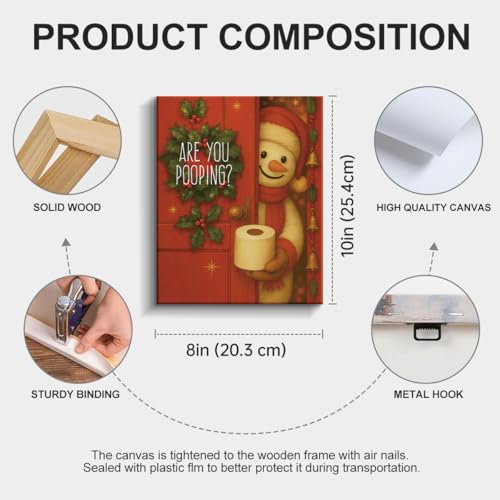 PRODUCT COMPOSITION

SOLID WOOD

ARE YOU POOPING?

10in (25.4cm)

HIGH QUALITY CANVAS

8in (20.3 cm)

STURDY BINDING

METAL HOOK

The canvas is tightened to the wooden frame with air nails. Sealed with plastic flm to better protect it during transportation.